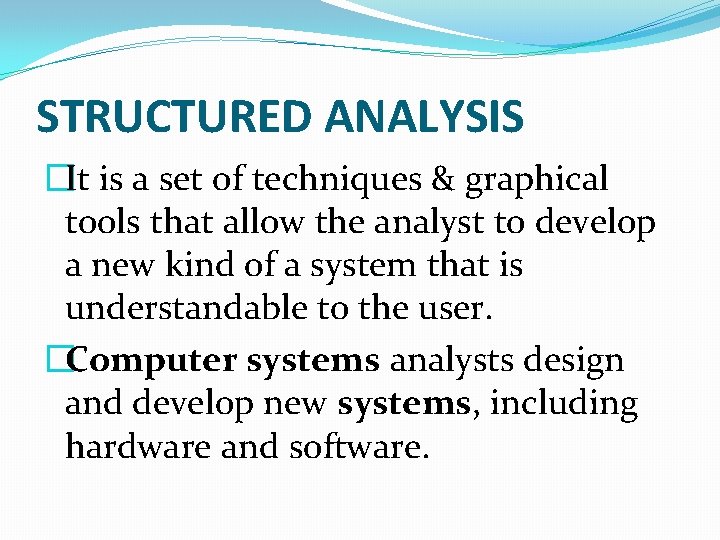 STRUCTURED ANALYSIS

It is a set of techniques & graphical tools that allow the analyst to develop a new kind of a system that is understandable to the user.

Computer systems analysts design and develop new systems, including hardware and software.